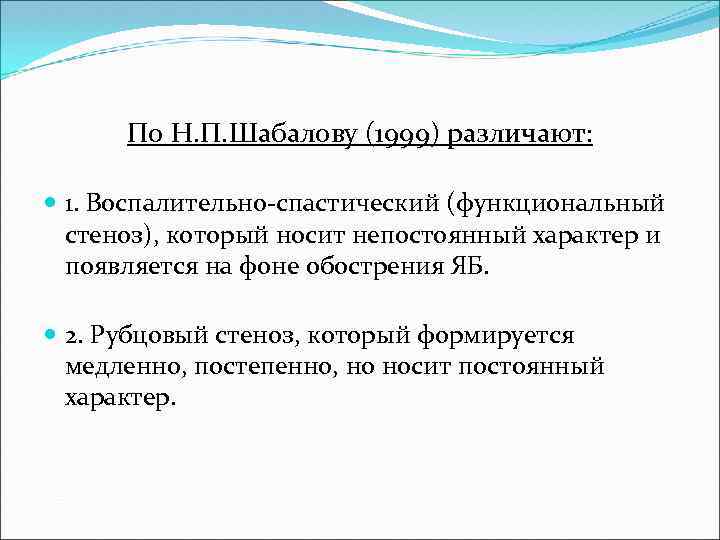 По Н.П.Шабалову (1999) различают:

1. Воспалительно-спастический (функциональный стеноз), который носит непостоянный характер и появляется на фоне обострения ЯБ.

2. Рубцовый стеноз, который формируется медленно, постепенно, но носит постоянный характер.